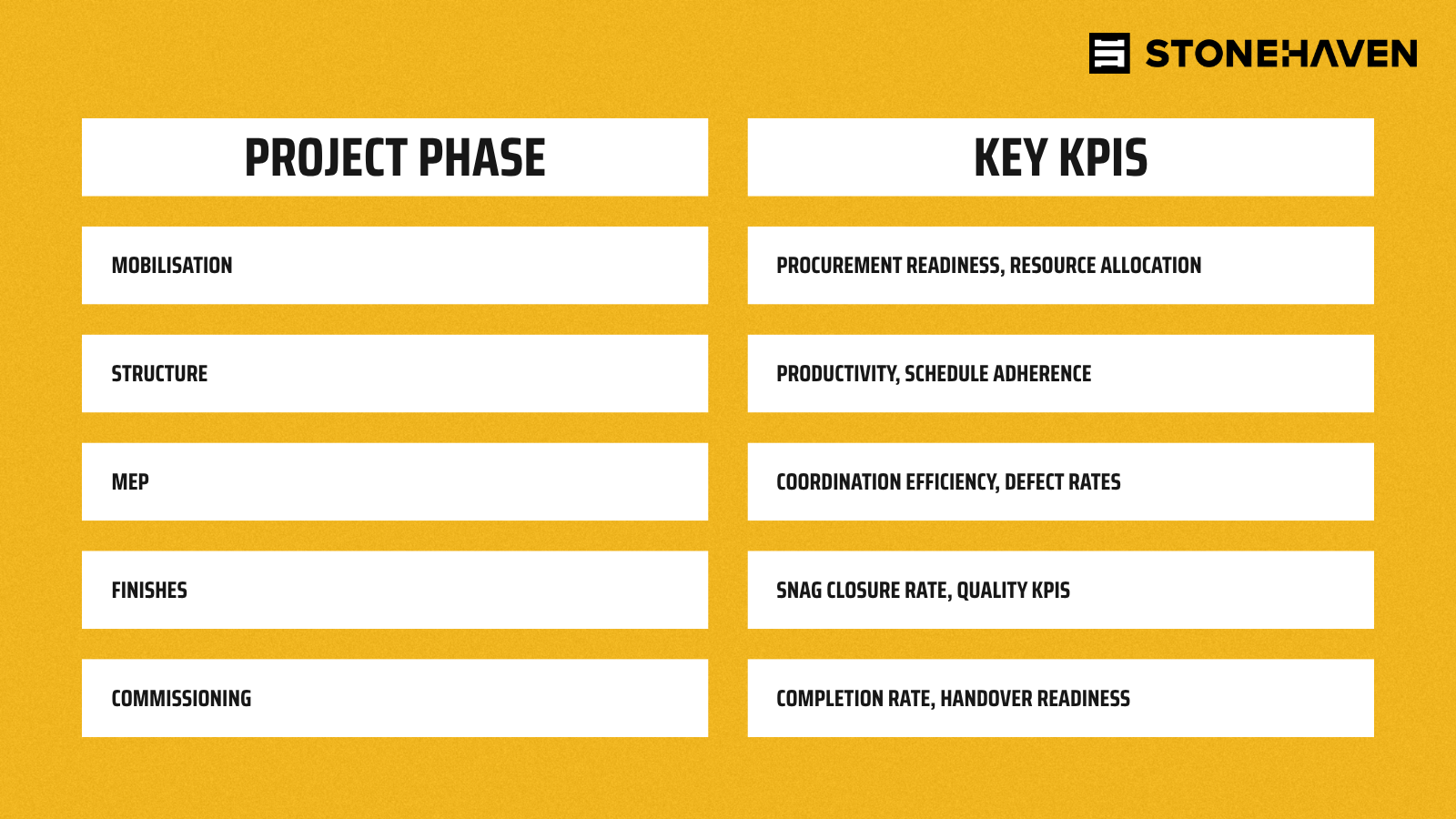 STONEHAVEN

| PROJECT PHASE | KEY KPIS |
|---|---|
| MOBILISATION | PROCUREMENT READINESS, RESOURCE ALLOCATION |
| STRUCTURE | PRODUCTIVITY, SCHEDULE ADHERENCE |
| MEP | COORDINATION EFFICIENCY, DEFECT RATES |
| FINISHES | SNAG CLOSURE RATE, QUALITY KPIS |
| COMMISSIONING | COMPLETION RATE, HANDOVER READINESS |